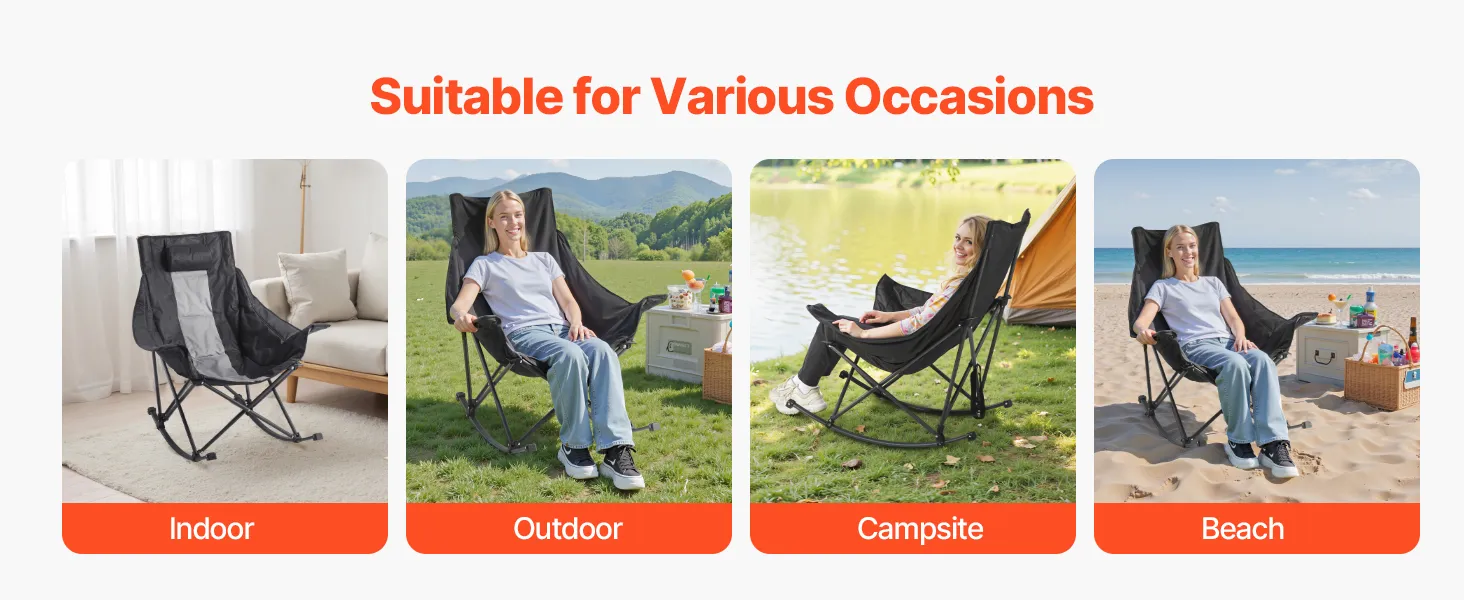 Suitable for Various Occasions

Indoor

Outdoor

Campsite

Beach